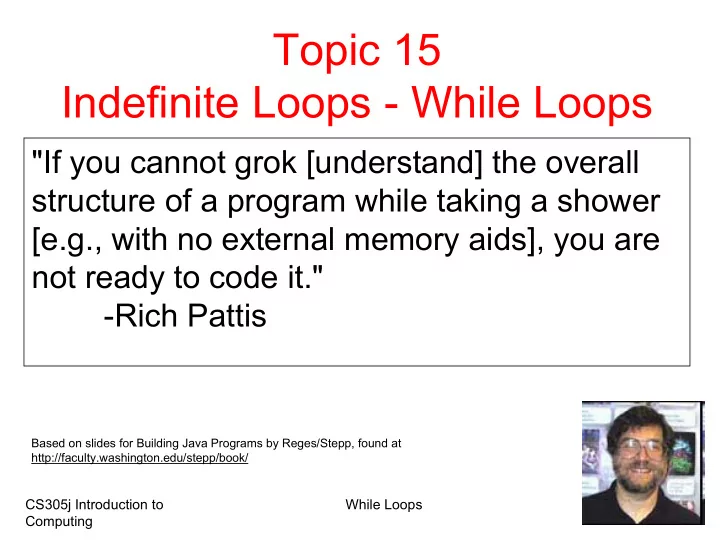 Topic 15
Indefinite Loops - While Loops

"If you cannot grok [understand] the overall structure of a program while taking a shower [e.g., with no external memory aids], you are not ready to code it."
-Rich Pattis

Based on slides for Building Java Programs by Reges/Stepp, found at http://faculty.washington.edu/stepp/book/

CS305j Introduction to Computing

While Loops